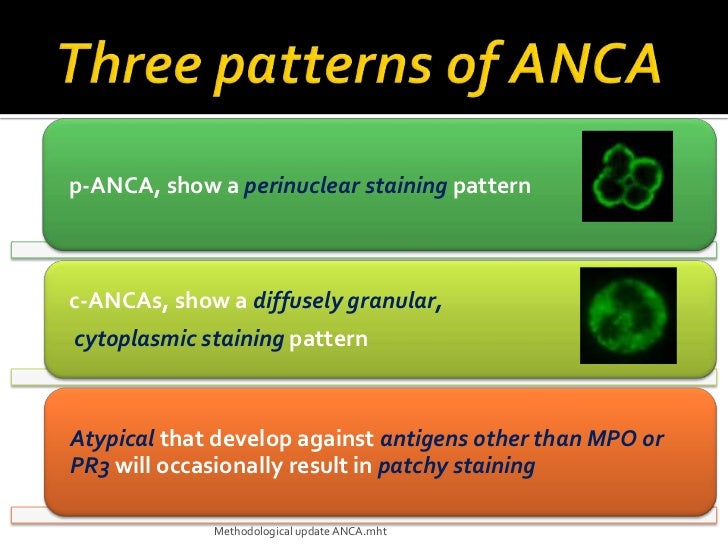 Three patterns of ANCA

p-ANCA, show a perinuclear staining pattern

c-ANCAs, show a diffusely granular, cytoplasmic staining pattern

Atypical that develop against antigens other than MPO or PR3 will occasionally result in patchy staining

Methodological update ANCA.mht